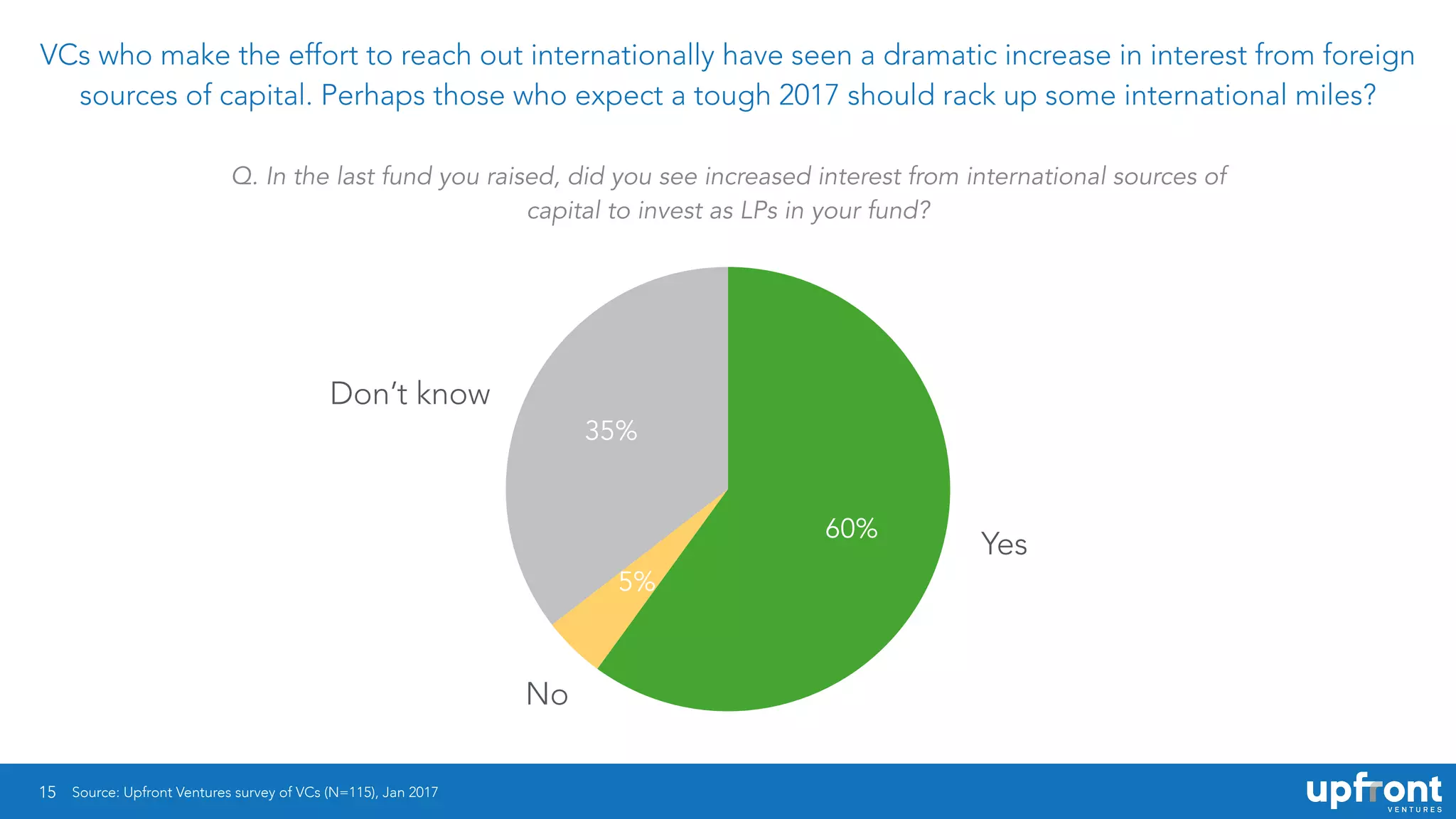 VCs who make the effort to reach out internationally have seen a dramatic increase in interest from foreign sources of capital. Perhaps those who expect a tough 2017 should rack up some international miles?

Q. In the last fund you raised, did you see increased interest from international sources of capital to invest as LPs in your fund?

Don't know

35%

60%

Yes

5%

No

15 Source: Upfront Ventures survey of VCs (N=115), Jan 2017

upfront
VENTURES